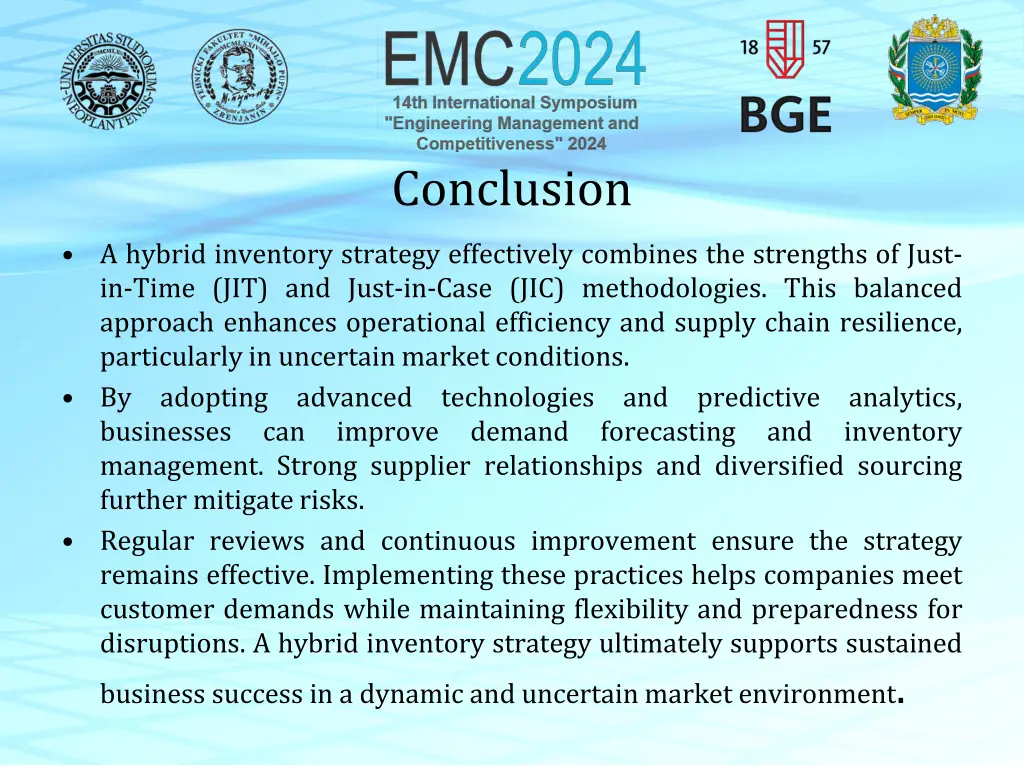 UNIVERSITAS STUDIORUM NEOPLANTENSIS

TEHNIČKI FAKULTET "MIHAJLO PUPIN" ZRENJANIN

EMC2024
14th International Symposium
"Engineering Management and Competitiveness" 2024

18 57
BGE

Conclusion

• A hybrid inventory strategy effectively combines the strengths of Just-in-Time (JIT) and Just-in-Case (JIC) methodologies. This balanced approach enhances operational efficiency and supply chain resilience, particularly in uncertain market conditions.

• By adopting advanced technologies and predictive analytics, businesses can improve demand forecasting and inventory management. Strong supplier relationships and diversified sourcing further mitigate risks.

• Regular reviews and continuous improvement ensure the strategy remains effective. Implementing these practices helps companies meet customer demands while maintaining flexibility and preparedness for disruptions. A hybrid inventory strategy ultimately supports sustained business success in a dynamic and uncertain market environment.